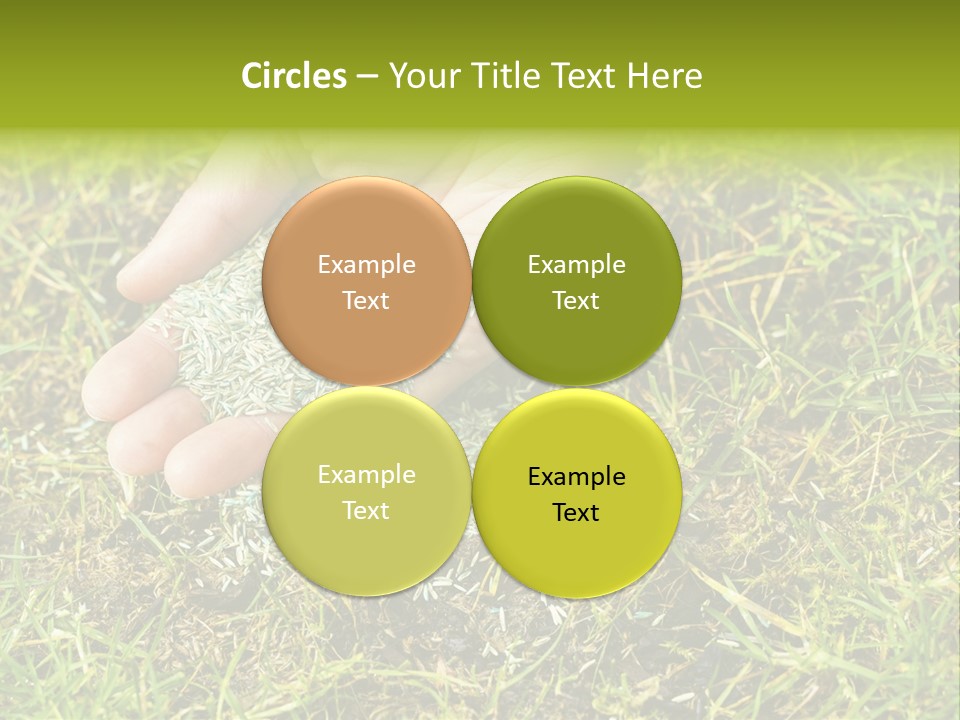 Circles – Your Title Text Here

Example Text

Example Text

Example Text

Example Text